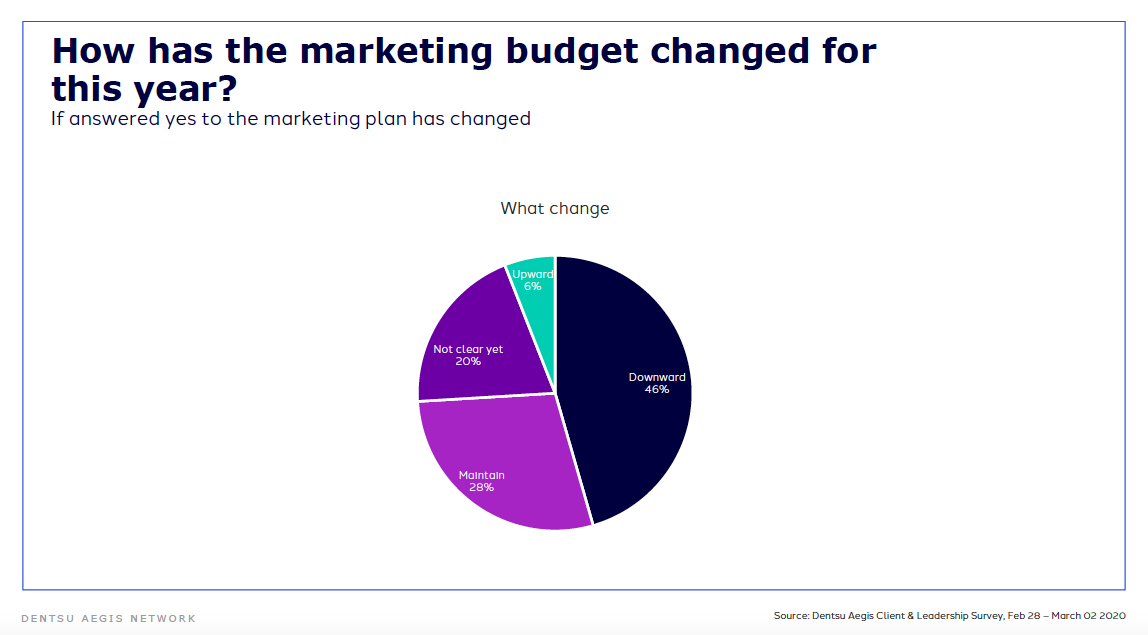 How has the marketing budget changed for this year?
If answered yes to the marketing plan has changed

What change

Upward
6%

Not clear yet
20%

Downward
46%

Maintain
28%

DENTSU AEGIS NETWORK

Source: Dentsu Aegis Client & Leadership Survey, Feb 28 – March 02 2020